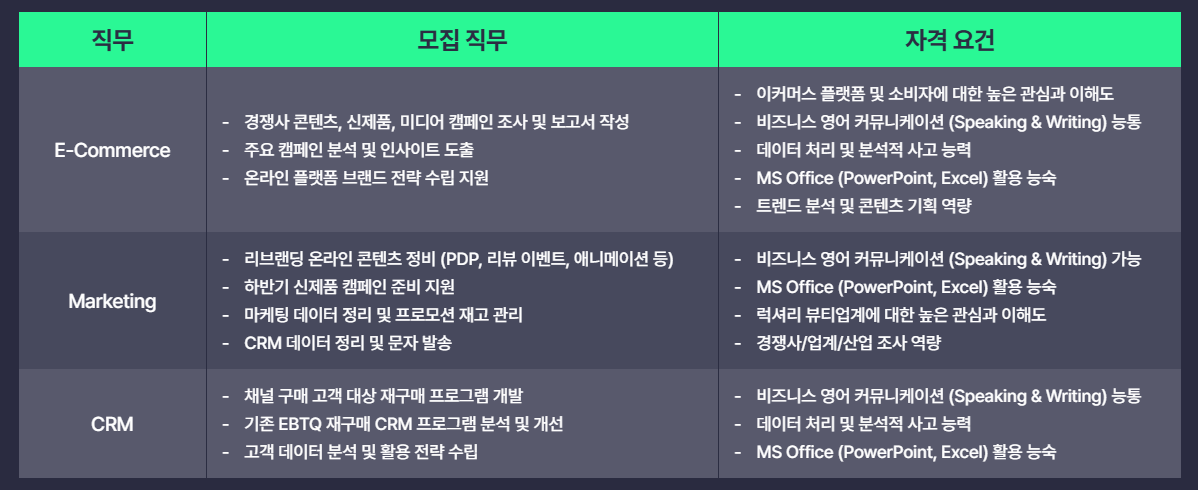 | 직무 | 모집 직무 | 자격 요건 |
|---|---|---|
| E-Commerce | - 경쟁사 콘텐츠, 신제품, 미디어 캠페인 조사 및 보고서 작성<br>- 주요 캠페인 분석 및 인사이트 도출<br>- 온라인 플랫폼 브랜드 전략 수립 지원 | - 이커머스 플랫폼 및 소비자에 대한 높은 관심과 이해도<br>- 비즈니스 영어 커뮤니케이션 (Speaking & Writing) 능통<br>- 데이터 처리 및 분석적 사고 능력<br>- MS Office (PowerPoint, Excel) 활용 능숙<br>- 트렌드 분석 및 콘텐츠 기획 역량 |
| Marketing | - 리브랜딩 온라인 콘텐츠 정비 (PDP, 리뷰 이벤트, 애니메이션 등)<br>- 하반기 신제품 캠페인 준비 지원<br>- 마케팅 데이터 정리 및 프로모션 재고 관리<br>- CRM 데이터 정리 및 문자 발송 | - 비즈니스 영어 커뮤니케이션 (Speaking & Writing) 가능<br>- MS Office (PowerPoint, Excel) 활용 능숙<br>- 럭셔리 뷰티업계에 대한 높은 관심과 이해도<br>- 경쟁사/업계/산업 조사 역량 |
| CRM | - 채널 구매 고객 대상 재구매 프로그램 개발<br>- 기존 EBTQ 재구매 CRM 프로그램 분석 및 개선<br>- 고객 데이터 분석 및 활용 전략 수립 | - 비즈니스 영어 커뮤니케이션 (Speaking & Writing) 능통<br>- 데이터 처리 및 분석적 사고 능력<br>- MS Office (PowerPoint, Excel) 활용 능숙 |